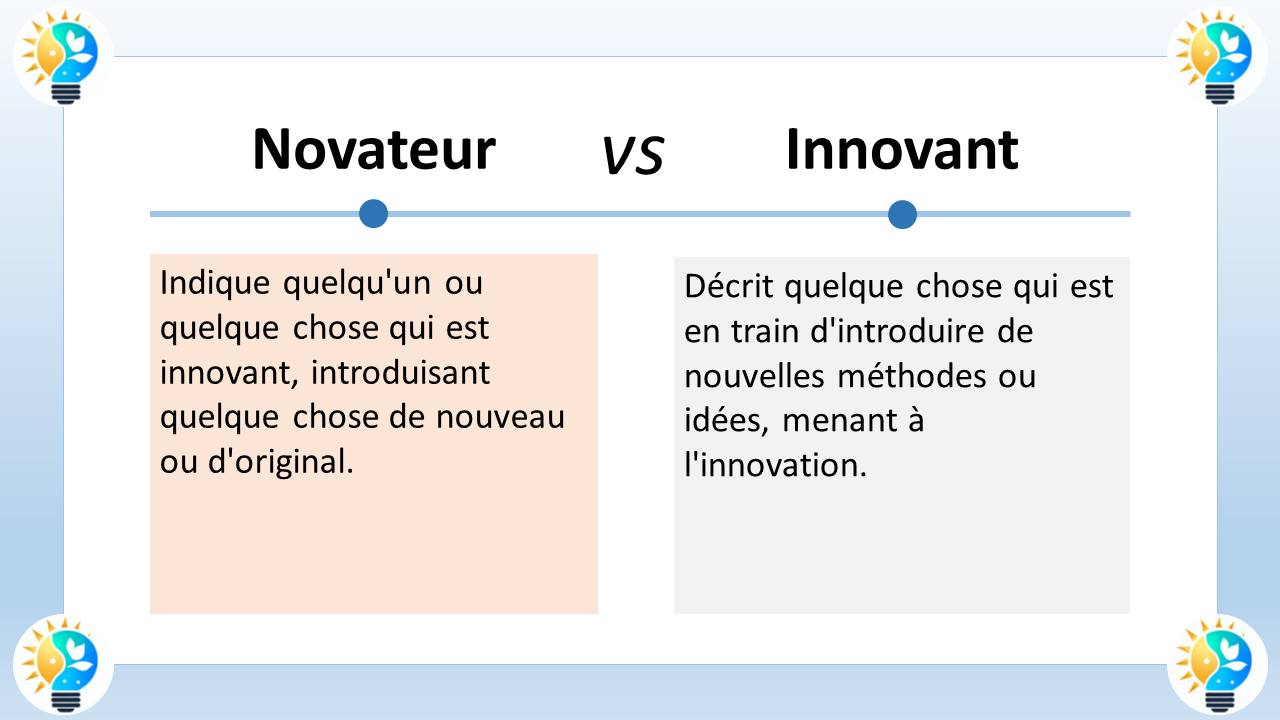 Novateur

vs

Innovant

Indique quelqu'un ou quelque chose qui est innovant, introduisant quelque chose de nouveau ou d'original.

Décrit quelque chose qui est en train d'introduire de nouvelles méthodes ou idées, menant à l'innovation.